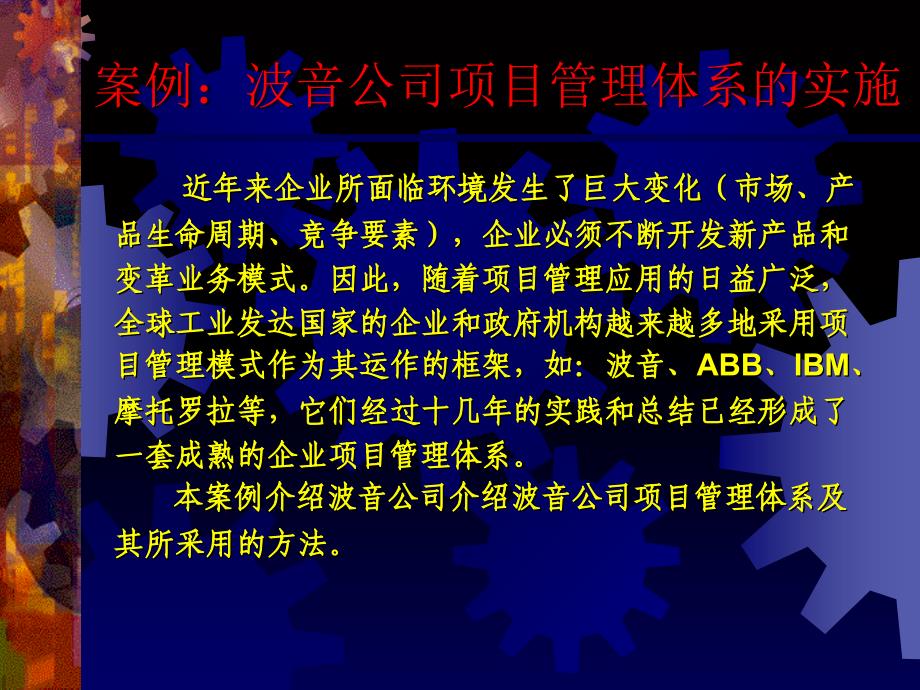 案例：波音公司项目管理体系的实施

近年来企业所面临环境发生了巨大变化（市场、产品生命周期、竞争要素），企业必须不断开发新产品和变革业务模式。因此，随着项目管理应用的日益广泛，全球工业发达国家的企业和政府机构越来越多地采用项目管理模式作为其运作的框架，如：波音、ABB、IBM、摩托罗拉等，它们经过十几年的实践和总结已经形成了一套成熟的企业项目管理体系。

本案例介绍波音公司介绍波音公司项目管理体系及其所采用的方法。